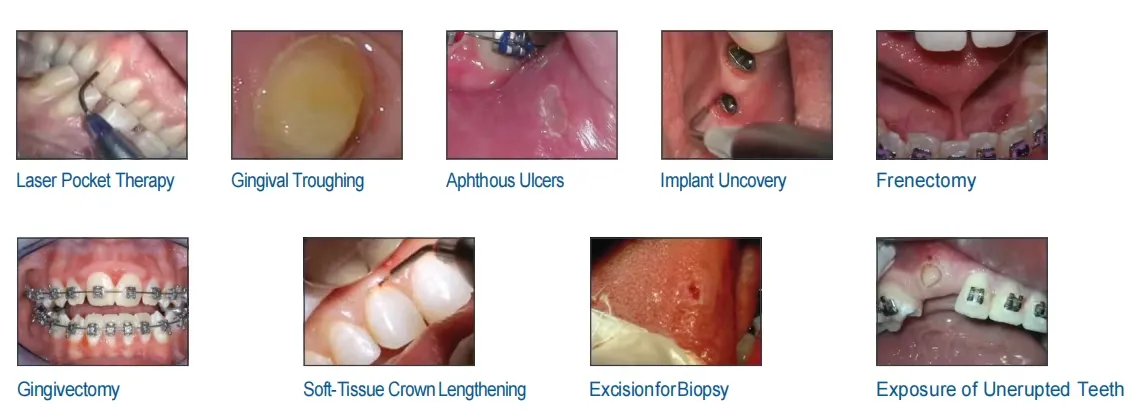 Laser Pocket Therapy

Gingival Troughing

Aphthous Ulcers

Implant Uncovery

Frenectomy

Gingivectomy

Soft-Tissue Crown Lengthening

ExcisionforBiopsy

Exposure of Unerupted Teeth